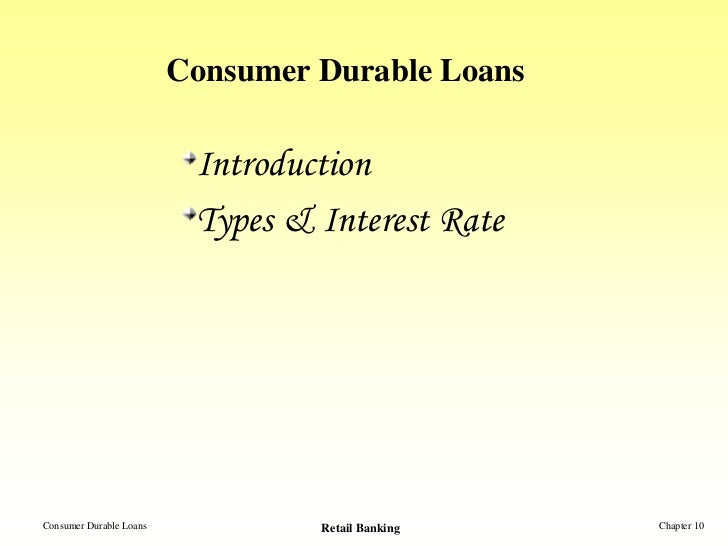 Consumer Durable Loans

Introduction

Types & Interest Rate

Consumer Durable Loans

Retail Banking

Chapter 10